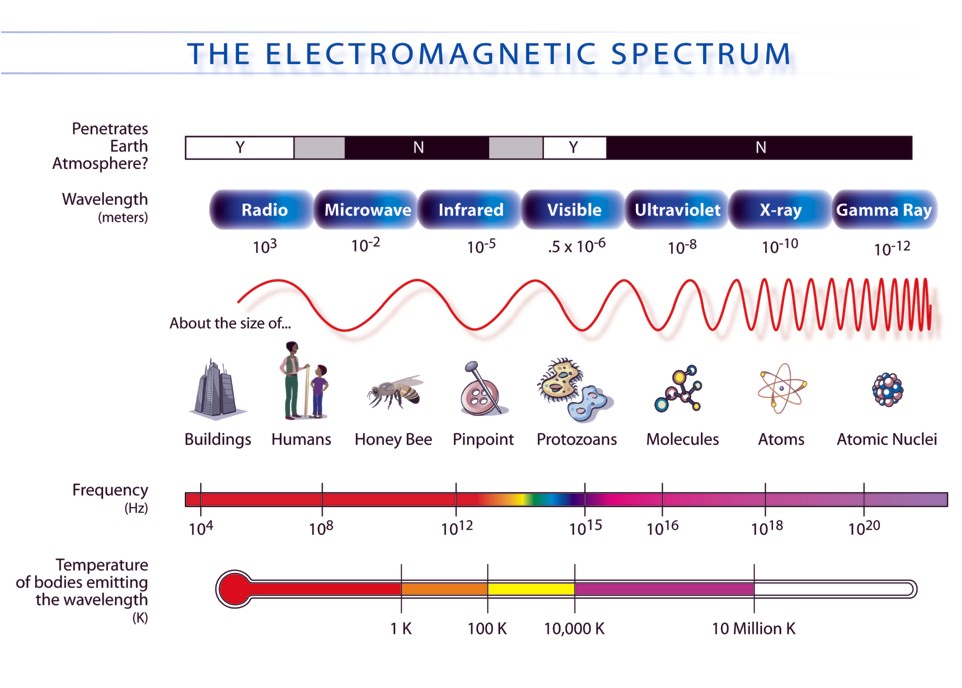 THE ELECTROMAGNETIC SPECTRUM

Penetrates Earth Atmosphere?

Y N Y N

Wavelength (meters)

Radio Microwave Infrared Visible Ultraviolet X-ray Gamma Ray

$10^3$ $10^{-2}$ $10^{-5}$ $.5 \times 10^{-6}$ $10^{-8}$ $10^{-10}$ $10^{-12}$

About the size of...

Buildings Humans Honey Bee Pinpoint Protozoans Molecules Atoms Atomic Nuclei

Frequency (Hz)

$10^4$ $10^8$ $10^{12}$ $10^{15}$ $10^{16}$ $10^{18}$ $10^{20}$

Temperature of bodies emitting the wavelength (K)

1 K 100 K 10,000 K 10 Million K